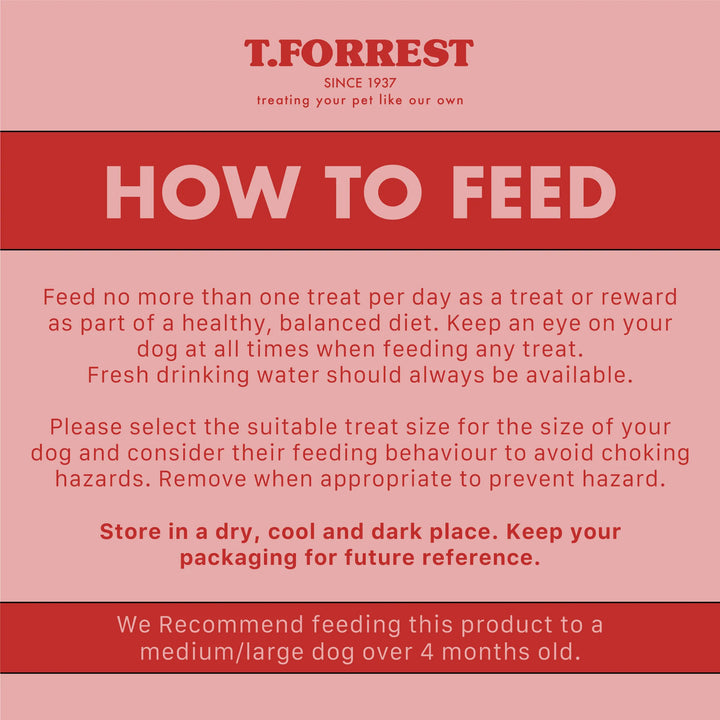 T.FORREST
SINCE 1937
treating your pet like our own

HOW TO FEED

Feed no more than one treat per day as a treat or reward as part of a healthy, balanced diet. Keep an eye on your dog at all times when feeding any treat.
Fresh drinking water should always be available.

Please select the suitable treat size for the size of your dog and consider their feeding behaviour to avoid choking hazards. Remove when appropriate to prevent hazard.

Store in a dry, cool and dark place. Keep your packaging for future reference.

We Recommend feeding this product to a medium/large dog over 4 months old.